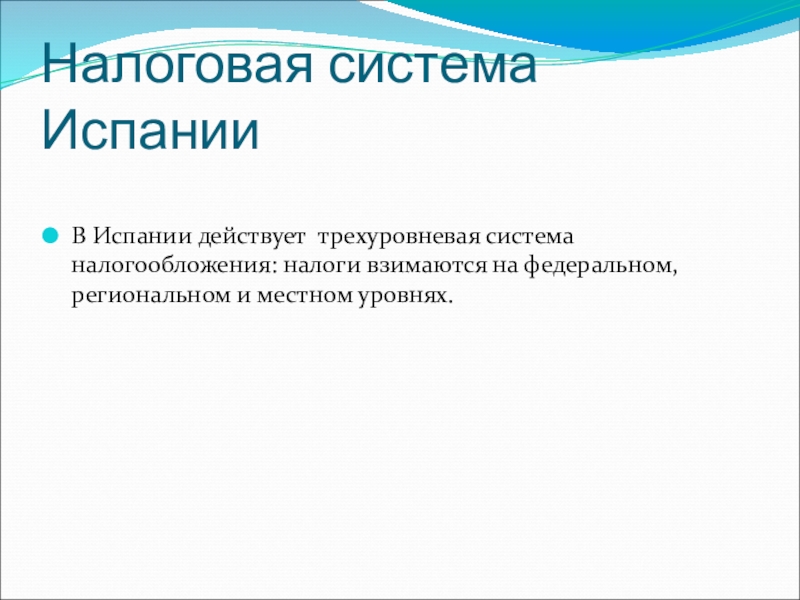 Налоговая система Испании

В Испании действует  трехуровневая система налогообложения: налоги взимаются на федеральном, региональном и местном уровнях.